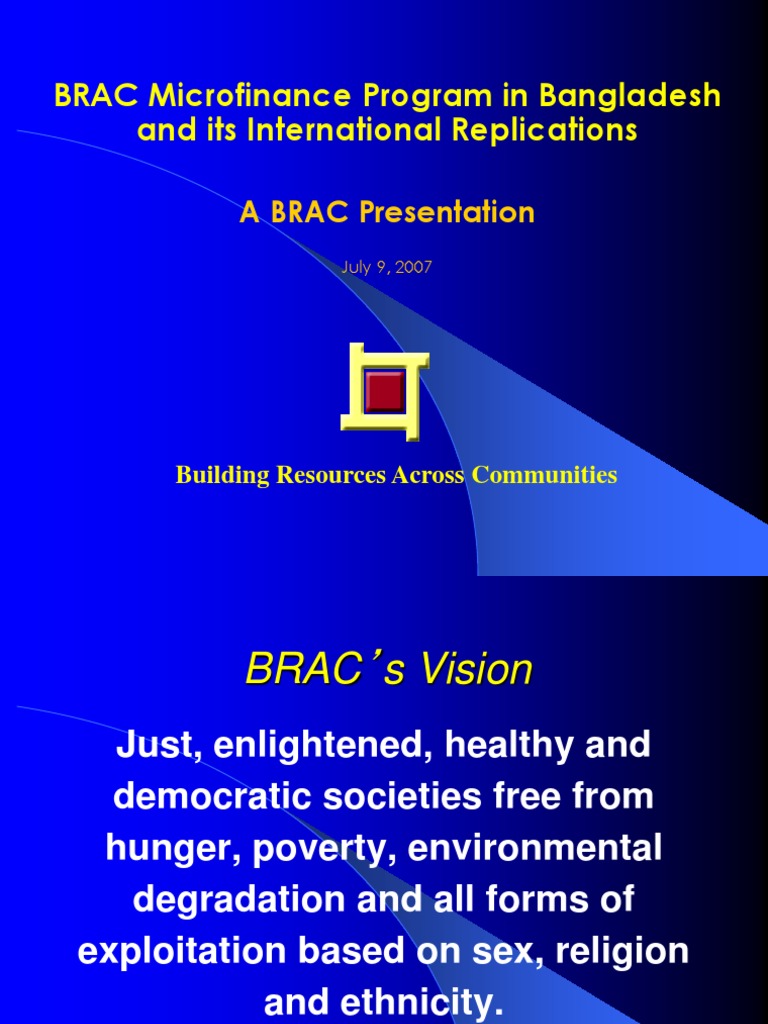 BRAC Microfinance Program in Bangladesh and its International Replications

A BRAC Presentation

July 9, 2007

Building Resources Across Communities

BRAC's Vision

Just, enlightened, healthy and democratic societies free from hunger, poverty, environmental degradation and all forms of exploitation based on sex, religion and ethnicity.